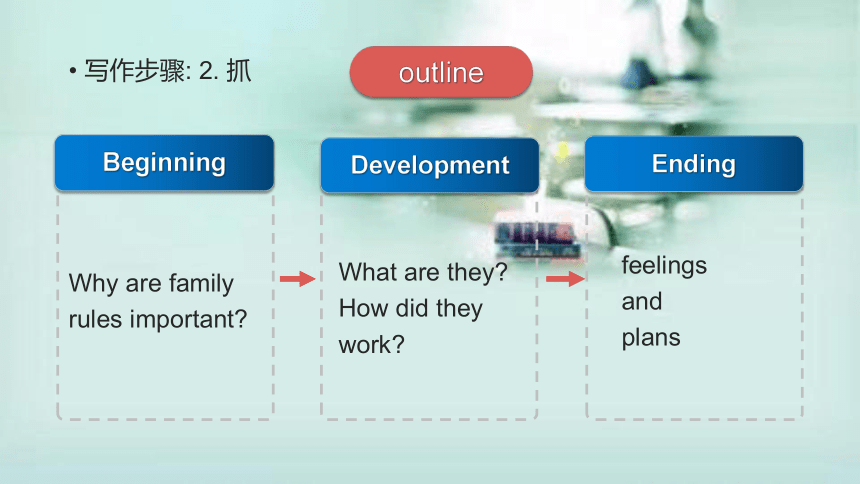 • 写作步骤: 2. 抓

outline

Beginning

Why are family rules important?

Development

What are they? How did they work?

Ending

feelings and plans